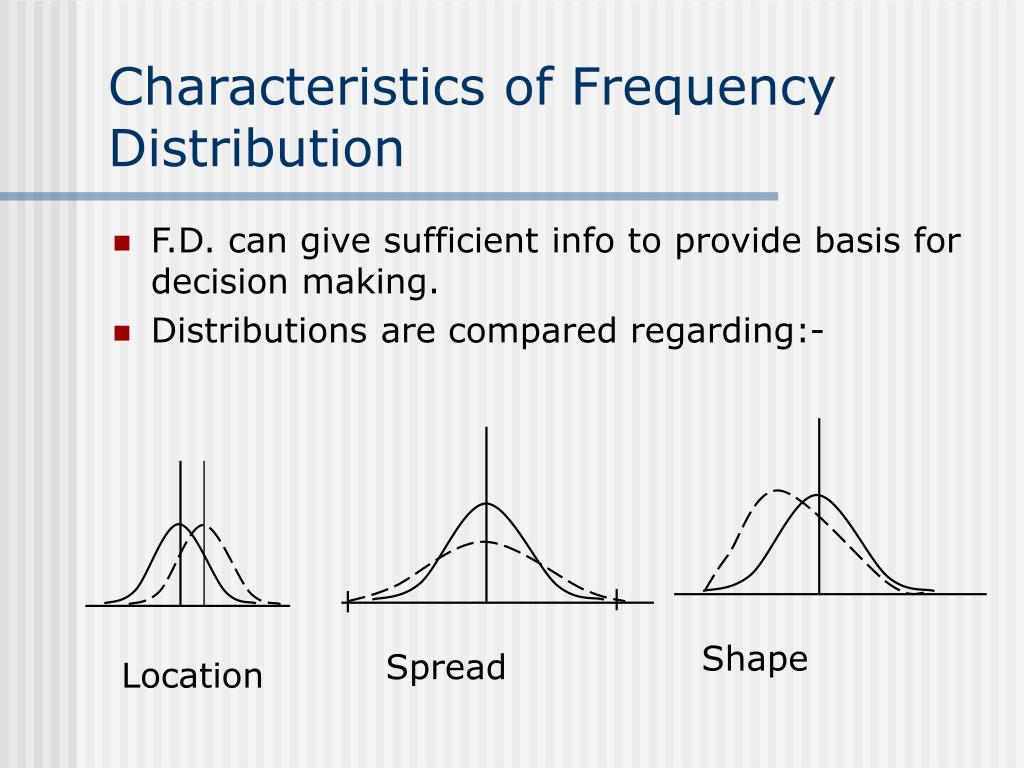 Characteristics of Frequency Distribution

F.D. can give sufficient info to provide basis for decision making.

Distributions are compared regarding:-

Location

Spread

Shape